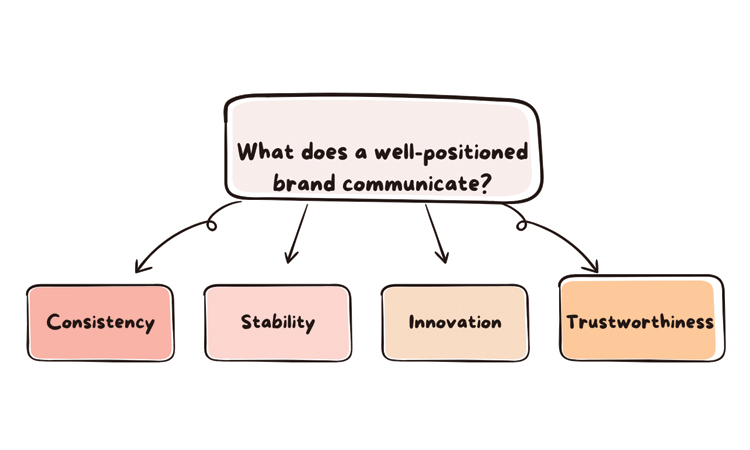 What does a well-positioned brand communicate?

Consistency

Stability

Innovation

Trustworthiness